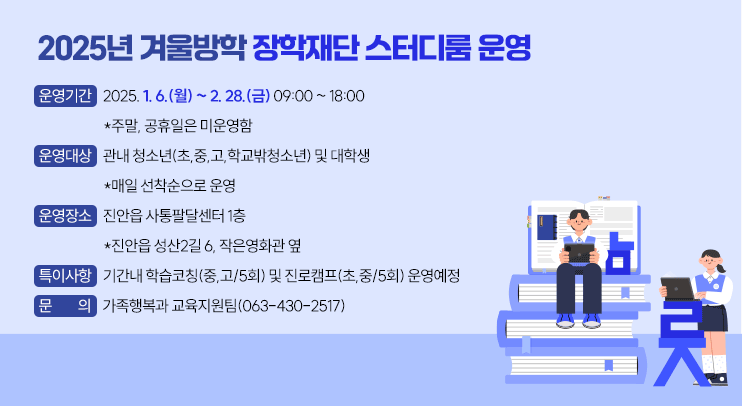 2025년 겨울방학 장학재단 스터디룸 운영

운영기간 2025. 1. 6.(월) ~ 2. 28.(금) 09:00 ~ 18:00

*주말, 공휴일은 미운영함

운영대상 관내 청소년(초,중,고,학교밖청소년) 및 대학생

*매일 선착순으로 운영

운영장소 진안읍 사통팔달센터 1층

*진안읍 성산2길 6, 작은영화관 옆

특이사항 기간내 학습코칭(중,고/5회) 및 진로캠프(초,중/5회) 운영예정

문 의 가족행복과 교육지원팀(063-430-2517)